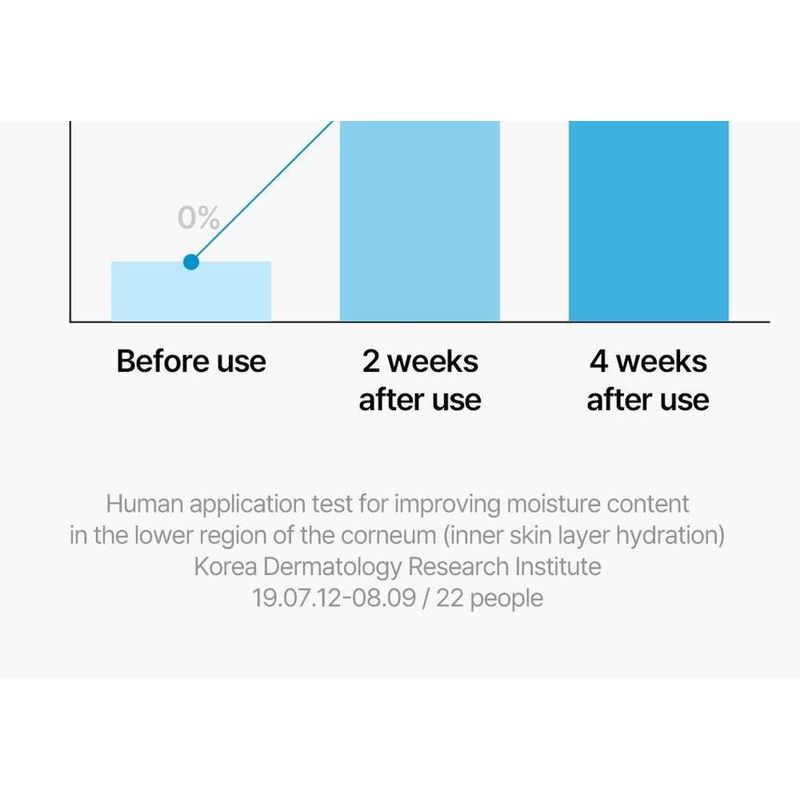 0%

Before use

2 weeks after use

4 weeks after use

Human application test for improving moisture content in the lower region of the corneum (inner skin layer hydration)
Korea Dermatology Research Institute
19.07.12-08.09 / 22 people